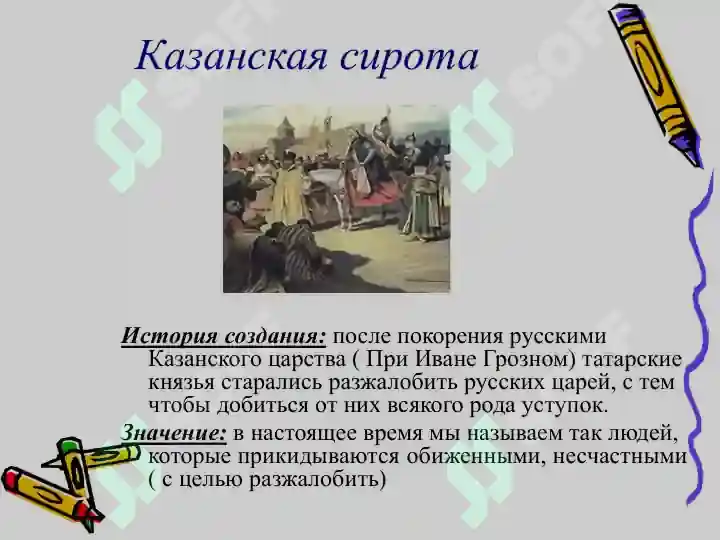 Казанская сирота

История создания: после покорения русскими Казанского царства ( При Иване Грозном) татарские князья старались разжалобить русских царей, с тем чтобы добиться от них всякого рода уступок.

Значение: в настоящее время мы называем так людей, которые прикидываются обиженными, несчастными ( с целью разжалобить)